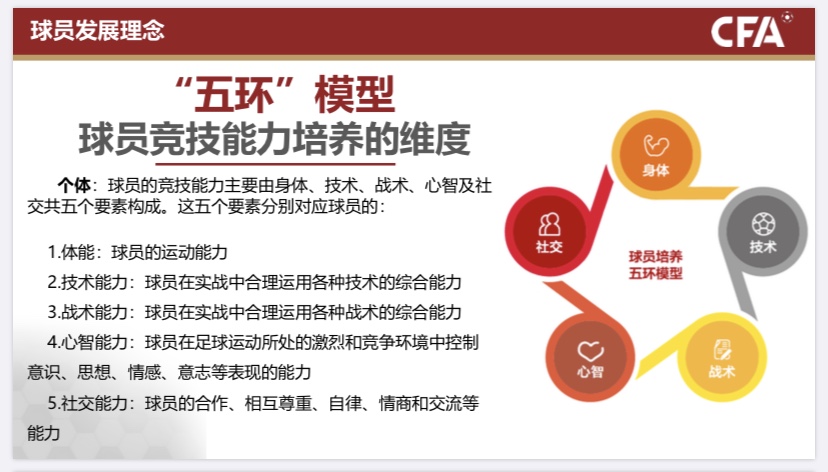 球员发展理念

CFA

“五环”模型
球员竞技能力培养的维度

个体：球员的竞技能力主要由身体、技术、战术、心智及社交共五个要素构成。这五个要素分别对应球员的：

1.体能：球员的运动能力
2.技术能力：球员在实战中合理运用各种技术的综合能力
3.战术能力：球员在实战中合理运用各种战术的综合能力
4.心智能力：球员在足球运动所处的激烈和竞争环境中控制意识、思想、情感、意志等表现的能力
5.社交能力：球员的合作、相互尊重、自律、情商和交流等能力

身体
技术
战术
心智
社交
球员培养
五环模型